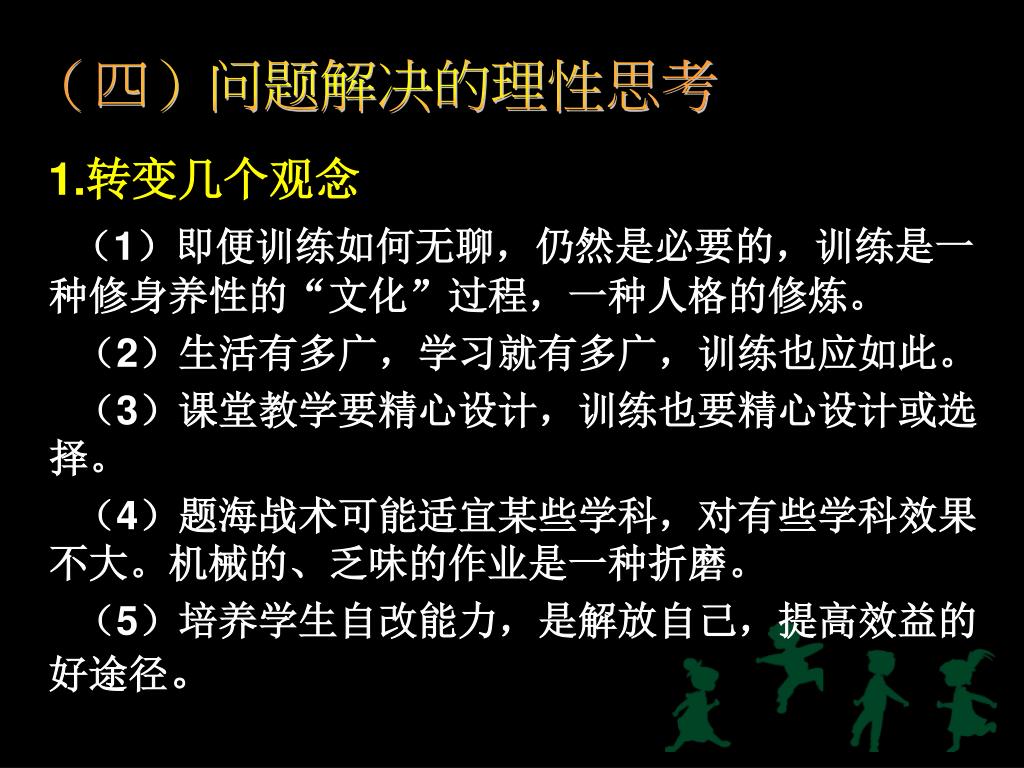 （四）问题解决的理性思考

1.转变几个观念

（1）即便训练如何无聊，仍然是必要的，训练是一种修身养性的“文化”过程，一种人格的修炼。

（2）生活有多广，学习就有多广，训练也应如此。

（3）课堂教学要精心设计，训练也要精心设计或选择。

（4）题海战术可能适宜某些学科，对有些学科效果不大。机械的、乏味的作业是一种折磨。

（5）培养学生自改能力，是解放自己，提高效益的好途径。